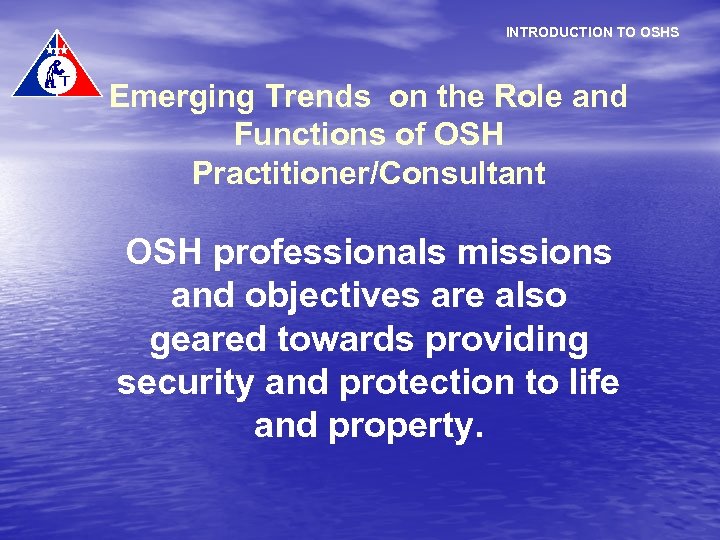 INTRODUCTION TO OSHS

Emerging Trends on the Role and Functions of OSH Practitioner/Consultant

OSH professionals missions and objectives are also geared towards providing security and protection to life and property.